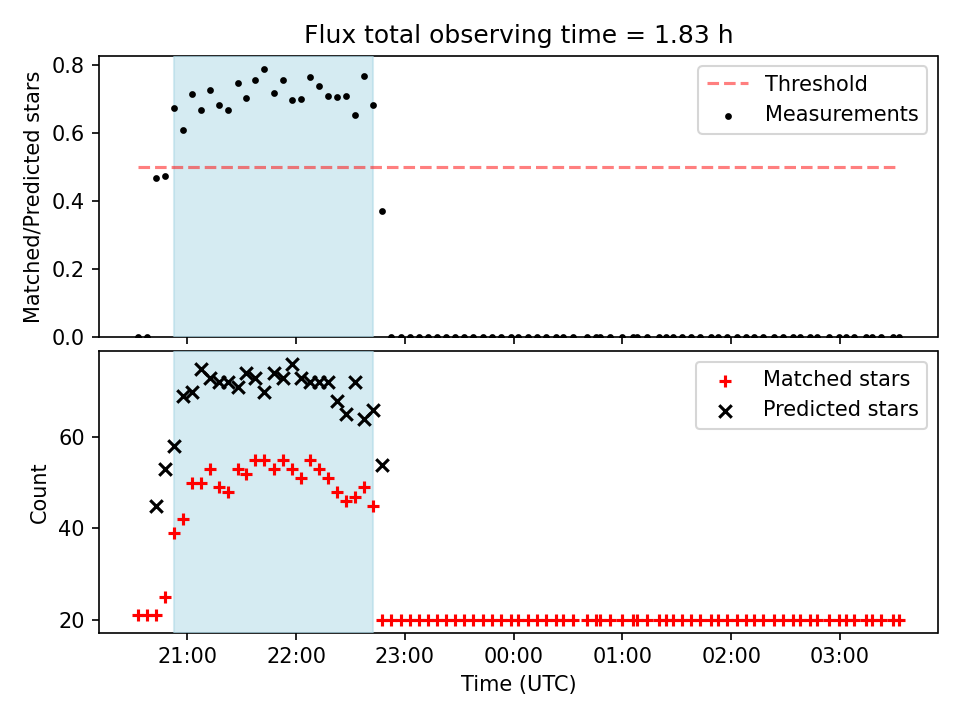 Flux total observing time = 1.83 h

Matched/Predicted stars

0.8
0.6
0.4
0.2
0.0

Threshold
Measurements

Count

60
40
20

Matched stars
Predicted stars

21:00
22:00
23:00
00:00
01:00
02:00
03:00

Time (UTC)